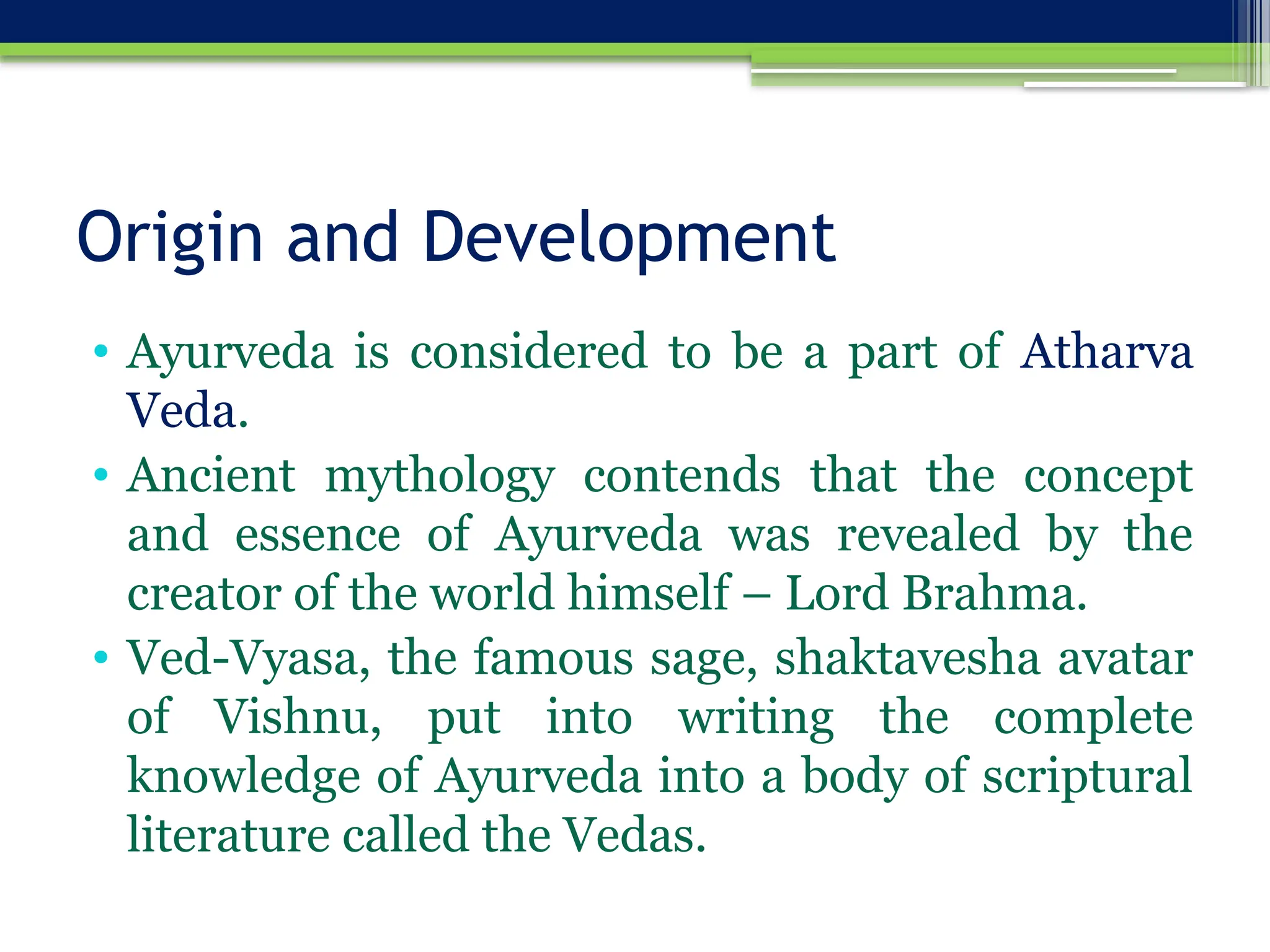 Origin and Development

• Ayurveda is considered to be a part of Atharva Veda.

• Ancient mythology contends that the concept and essence of Ayurveda was revealed by the creator of the world himself – Lord Brahma.

• Ved-Vyasa, the famous sage, shaktavesha avatar of Vishnu, put into writing the complete knowledge of Ayurveda into a body of scriptural literature called the Vedas.